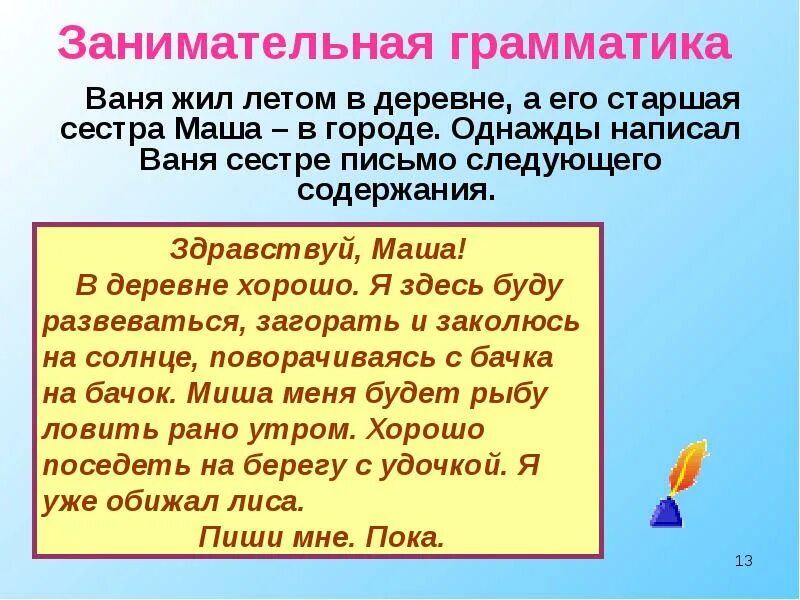 Занимательная грамматика

Ваня жил летом в деревне, а его старшая сестра Маша – в городе. Однажды написал Ваня сестре письмо следующего содержания.

Здравствуй, Маша!
В деревне хорошо. Я здесь буду развеваться, загорать и заколюсь на солнце, поворачиваясь с бачка на бачок. Миша меня будет рыбу ловить рано утром. Хорошо поседеть на берегу с удочкой. Я уже обижал лиса.
Пиши мне. Пока.

13